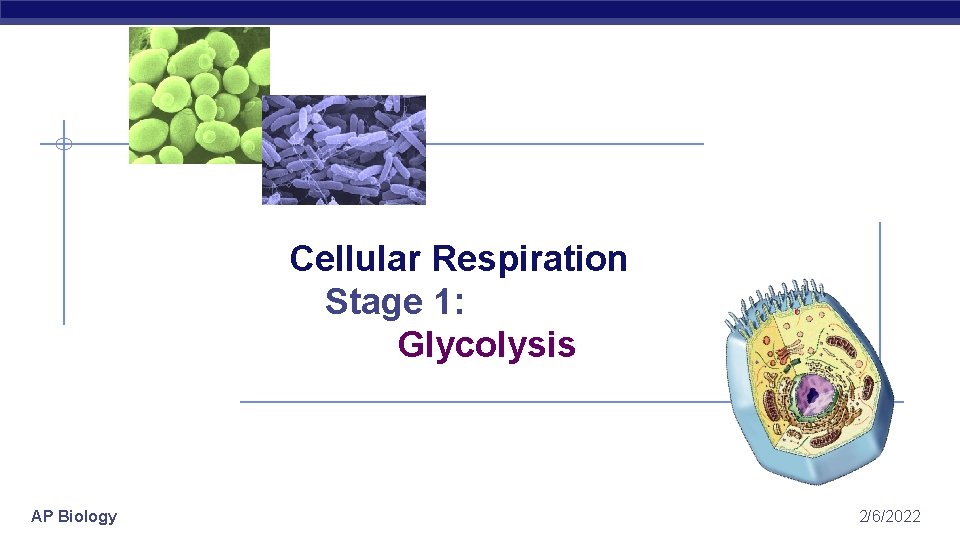 Cellular Respiration
Stage 1:
Glycolysis

AP Biology

2/6/2022